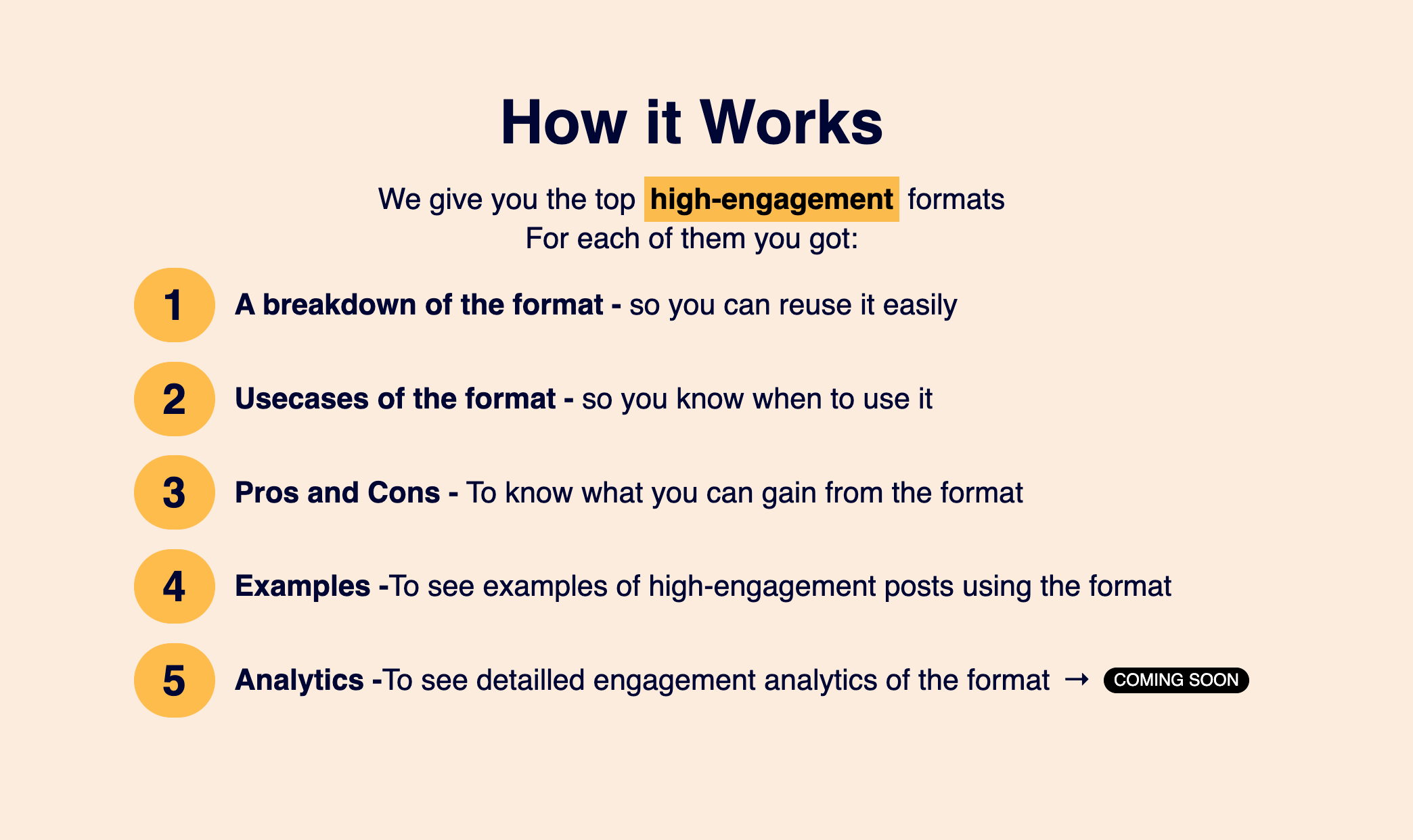 How it Works

We give you the top high-engagement formats
For each of them you got:

1 A breakdown of the format - so you can reuse it easily

2 Usecases of the format - so you know when to use it

3 Pros and Cons - To know what you can gain from the format

4 Examples -To see examples of high-engagement posts using the format

5 Analytics -To see detailled engagement analytics of the format → COMING SOON